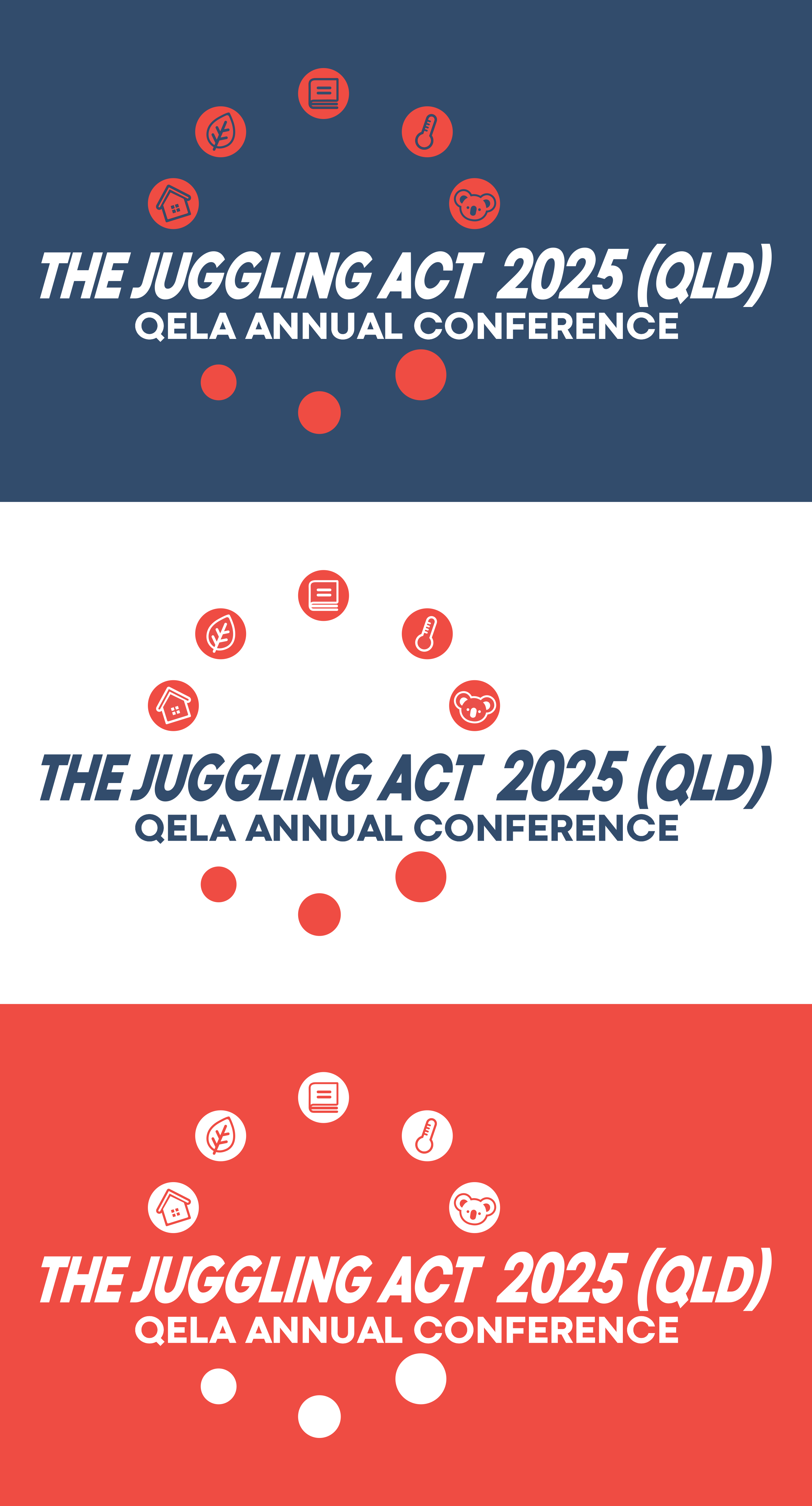 THE JUGGLING ACT 2025 (QLD)
QELA ANNUAL CONFERENCE

THE JUGGLING ACT 2025 (QLD)
QELA ANNUAL CONFERENCE

THE JUGGLING ACT 2025 (QLD)
QELA ANNUAL CONFERENCE